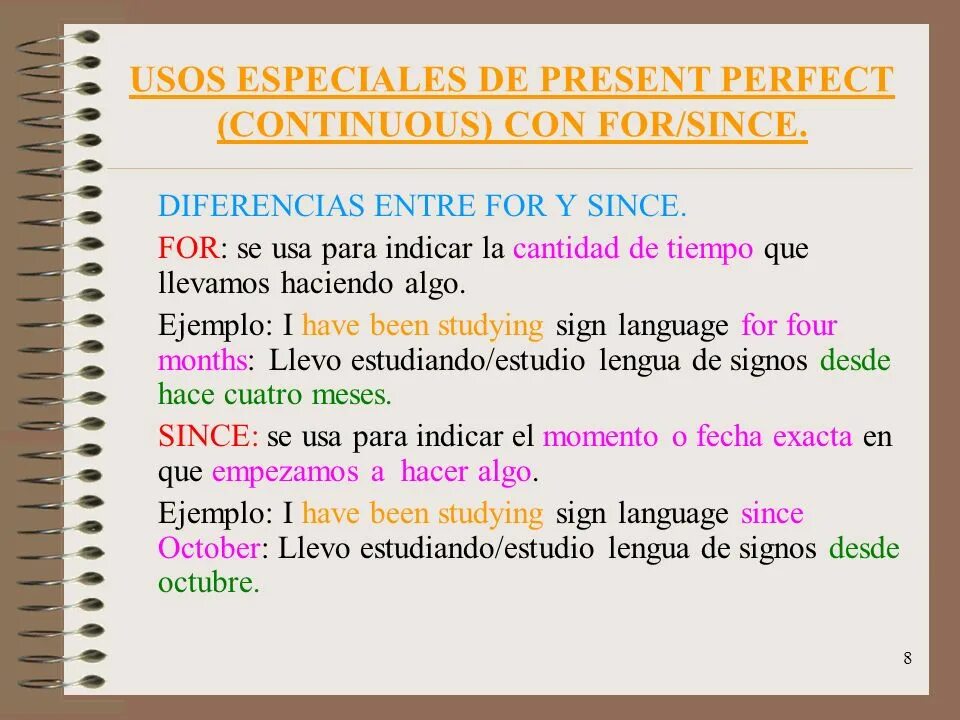 USOS ESPECIALES DE PRESENT PERFECT (CONTINUOUS) CON FOR/SINCE.

DIFERENCIAS ENTRE FOR Y SINCE.

FOR: se usa para indicar la cantidad de tiempo que llevamos haciendo algo.

Ejemplo: I have been studying sign language for four months: Llevo estudiando/estudio lengua de signos desde hace cuatro meses.

SINCE: se usa para indicar el momento o fecha exacta en que empezamos a hacer algo.

Ejemplo: I have been studying sign language since October: Llevo estudiando/estudio lengua de signos desde octubre.

8